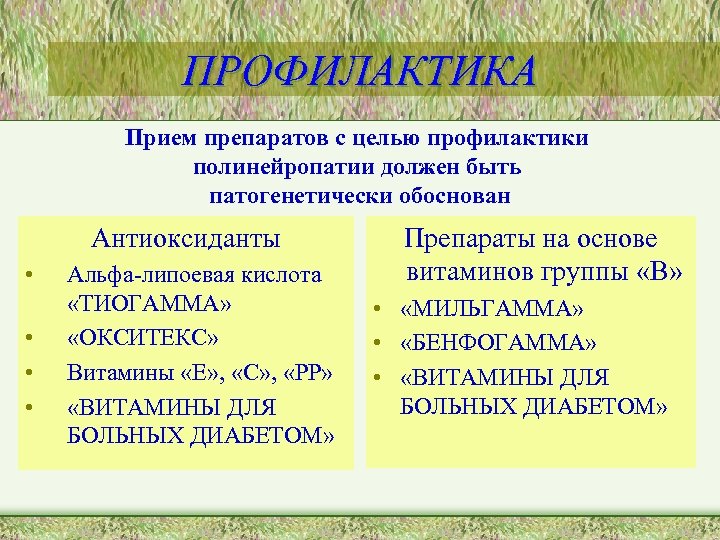 ПРОФИЛАКТИКА

Прием препаратов с целью профилактики полинейропатии должен быть патогенетически обоснован

Антиоксиданты
• Альфа-липоевая кислота «ТИОГАММА»
• «ОКСИТЕКС»
• Витамины «Е», «С», «РР»
• «ВИТАМИНЫ ДЛЯ БОЛЬНЫХ ДИАБЕТОМ»

Препараты на основе витаминов группы «В»
• «МИЛЬГАММА»
• «БЕНФОГАММА»
• «ВИТАМИНЫ ДЛЯ БОЛЬНЫХ ДИАБЕТОМ»